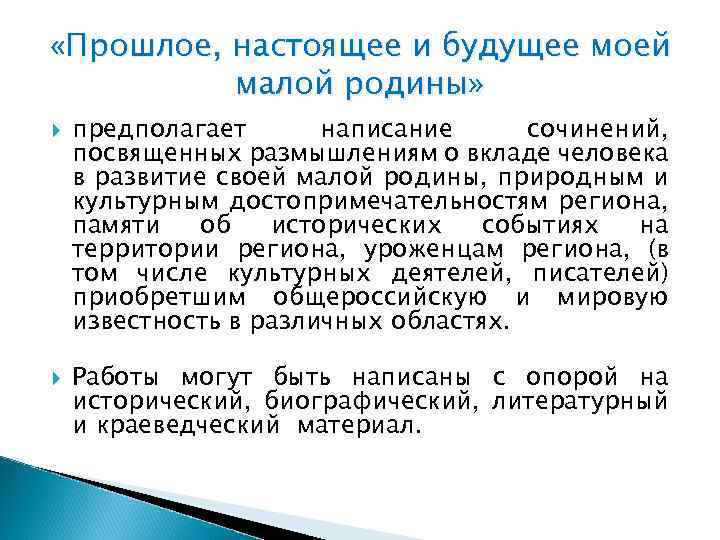 «Прошлое, настоящее и будущее моей малой родины»

предполагает написание сочинений, посвященных размышлениям о вкладе человека в развитие своей малой родины, природным и культурным достопримечательностям региона, памяти об исторических событиях на территории региона, уроженцам региона, (в том числе культурных деятелей, писателей) приобретшим общероссийскую и мировую известность в различных областях.

Работы могут быть написаны с опорой на исторический, биографический, литературный и краеведческий материал.